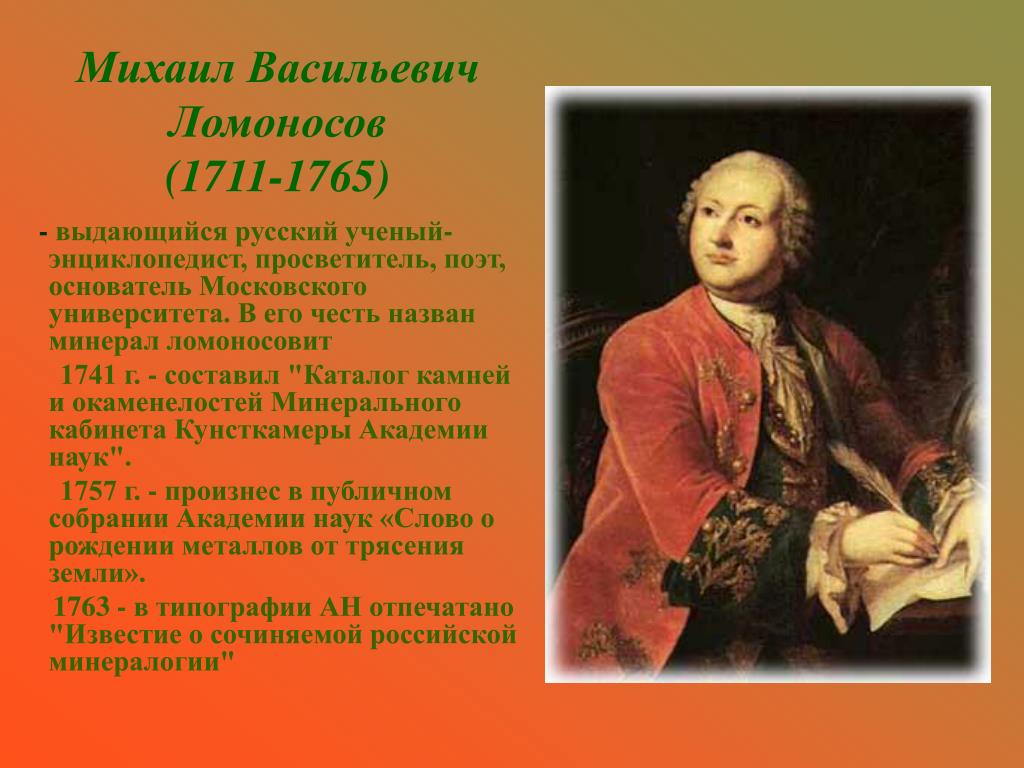 Михаил Васильевич Ломоносов (1711-1765)

- выдающийся русский ученый-энциклопедист, просветитель, поэт, основатель Московского университета. В его честь назван минерал ломоносовит

1741 г. - составил "Каталог камней и окаменелостей Минерального кабинета Кунсткамеры Академии наук".

1757 г. - произнес в публичном собрании Академии наук «Слово о рождении металлов от трясения земли».

1763 - в типографии АН отпечатано "Известие о сочиняемой российской минералогии"